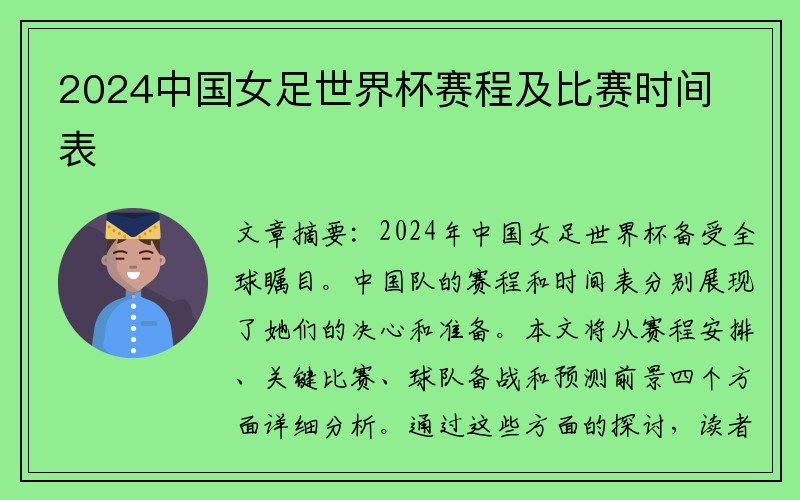 2024中国女足世界杯赛程及比赛时间表

文章摘要：2024年中国女足世界杯备受全球瞩目。中国队的赛程和时间表分别展现了她们的决心和准备。本文将从赛程安排、关键比赛、球队备战和预测前景四个方面详细分析。通过这些方面的探讨，读者